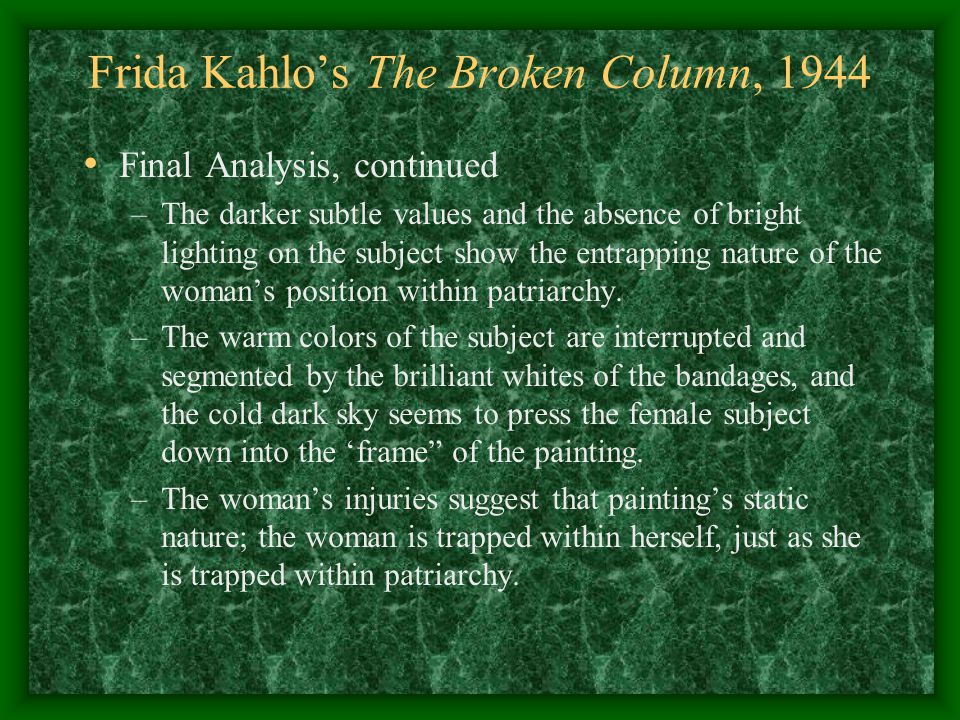 Frida Kahlo’s The Broken Column, 1944

• Final Analysis, continued
– The darker subtle values and the absence of bright lighting on the subject show the entrapping nature of the woman’s position within patriarchy.
– The warm colors of the subject are interrupted and segmented by the brilliant whites of the bandages, and the cold dark sky seems to press the female subject down into the ‘frame” of the painting.
– The woman’s injuries suggest that painting’s static nature; the woman is trapped within herself, just as she is trapped within patriarchy.